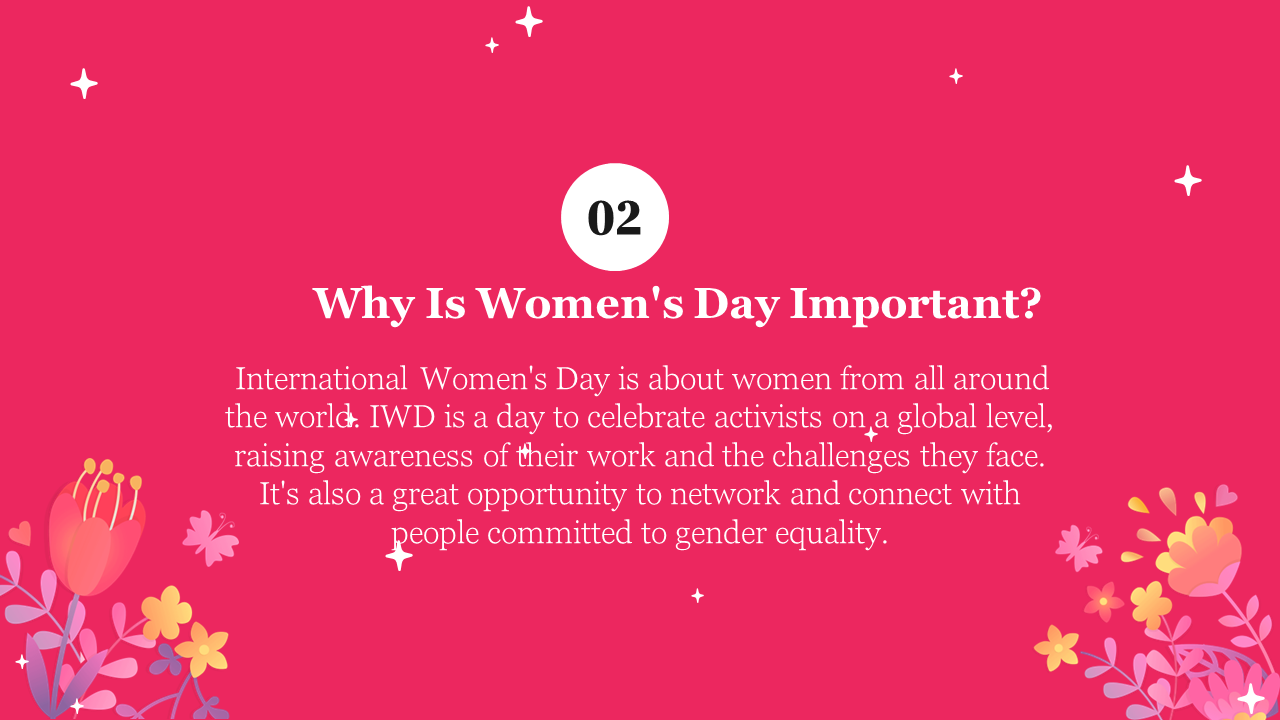 02

Why Is Women's Day Important?

International Women's Day is about women from all around the world. IWD is a day to celebrate activists on a global level, raising awareness of their work and the challenges they face. It's also a great opportunity to network and connect with people committed to gender equality.